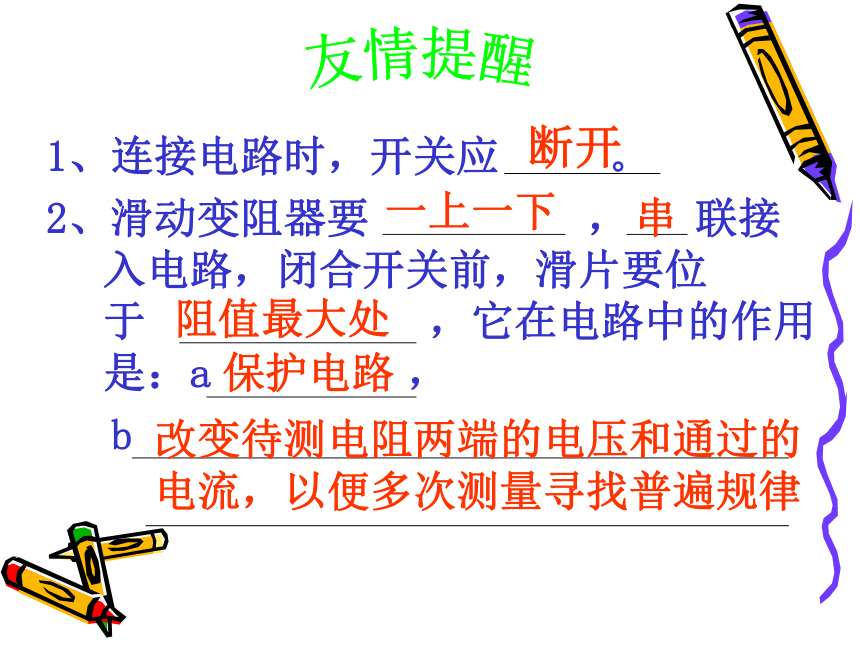 友情提醒

1、连接电路时，开关应 断开。

2、滑动变阻器要 一上一下 ，串 联接入电路，闭合开关前，滑片要位于 阻值最大处 ，它在电路中的作用是：a 保护电路，

b 改变待测电阻两端的电压和通过的电流，以便多次测量寻找普遍规律